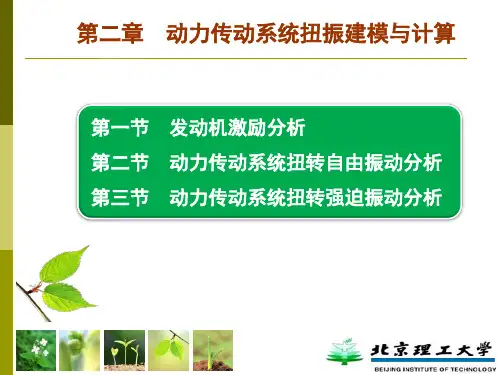 第二章　动力传动系统扭振建模与计算

第一节　发动机激励分析
第二节　动力传动系统扭转自由振动分析
第三节　动力传动系统扭转强迫振动分析

北京理工大学
BEIJING INSTITUTE OF TECHNOLOGY